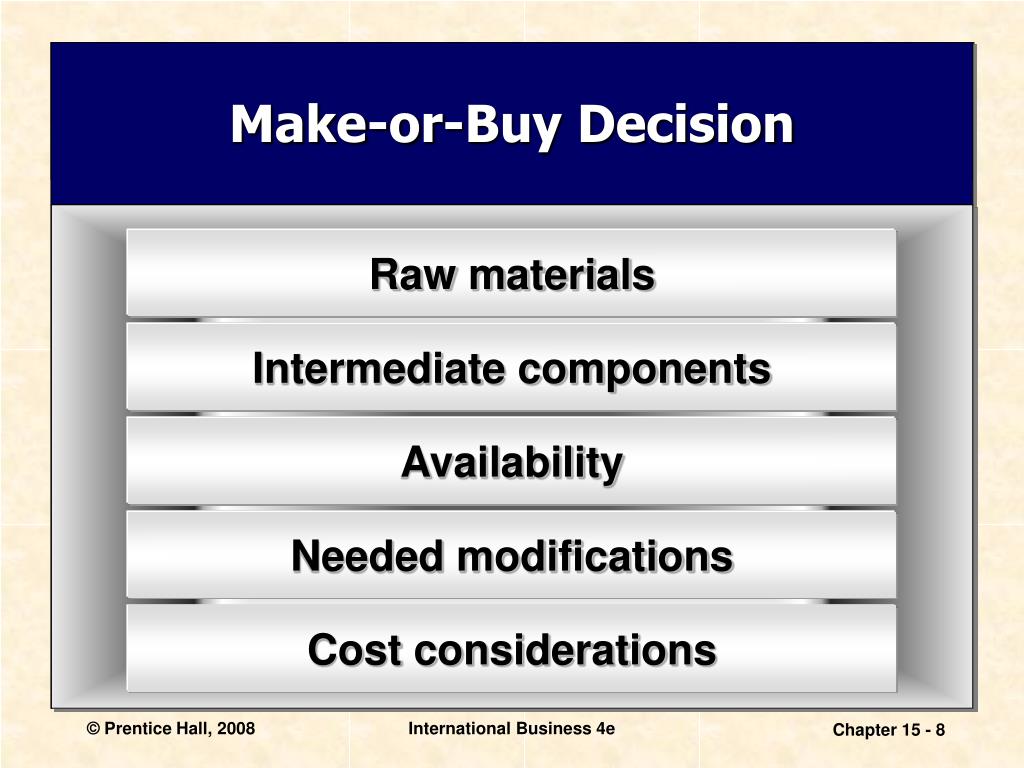 Make-or-Buy Decision

Raw materials

Intermediate components

Availability

Needed modifications

Cost considerations

© Prentice Hall, 2008

International Business 4e

Chapter 15 - 8